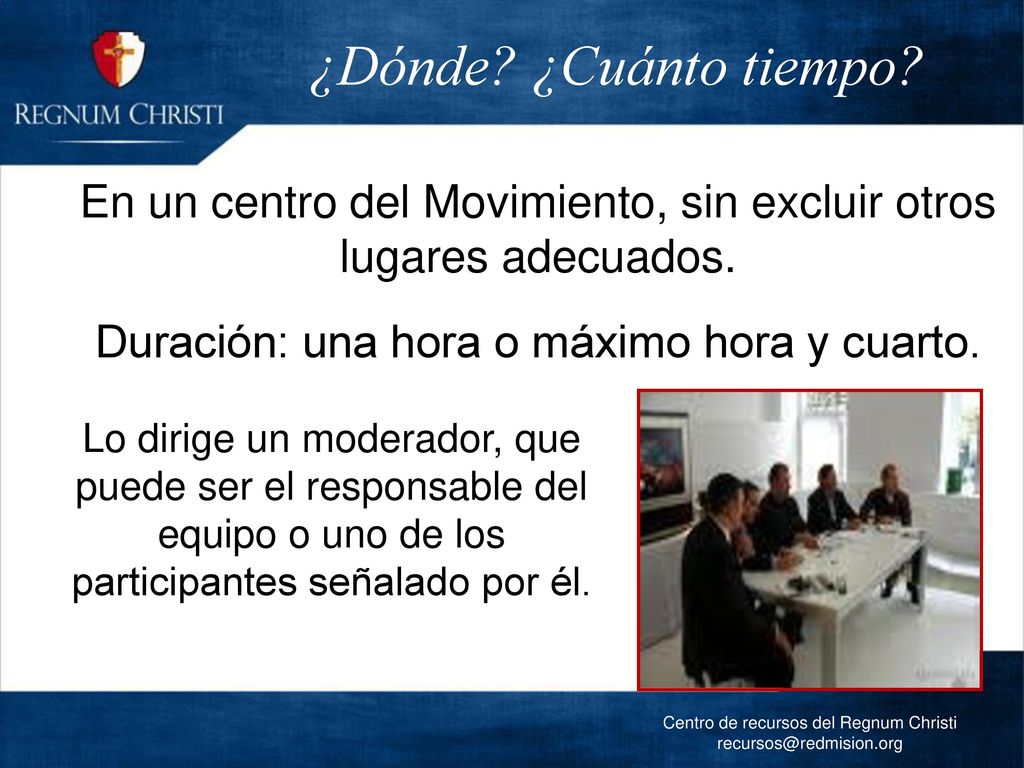 REGNUM CHRISTI

¿Dónde? ¿Cuánto tiempo?

En un centro del Movimiento, sin excluir otros lugares adecuados.

Duración: una hora o máximo hora y cuarto.

Lo dirige un moderador, que puede ser el responsable del equipo o uno de los participantes señalado por él.

Centro de recursos del Regnum Christi
recursos@redmision.org